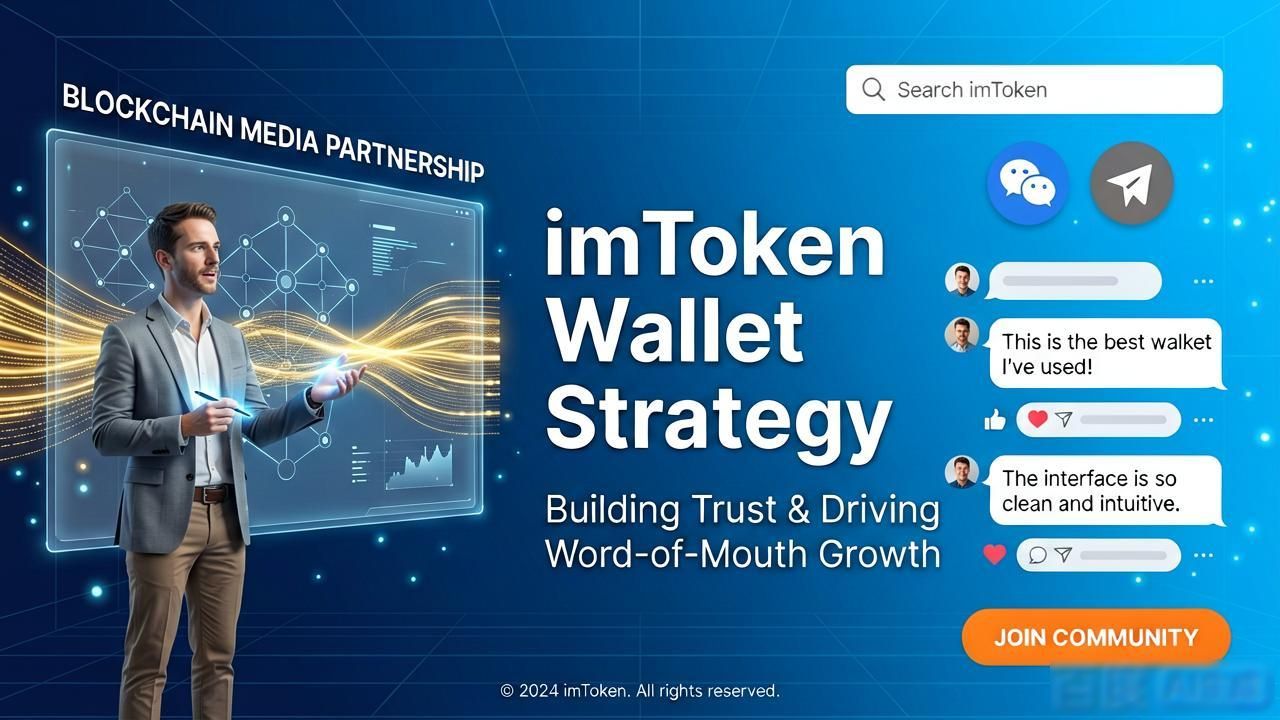 BLOCKCHAIN MEDIA PARTNERSHIP

Search imToken

imToken Wallet Strategy

Building Trust & Driving Word-of-Mouth Growth

This is the best walket I've used!

The interface is so clean and intuitive.

JOIN COMMUNITY

© 2024 imToken. All rights reserved.